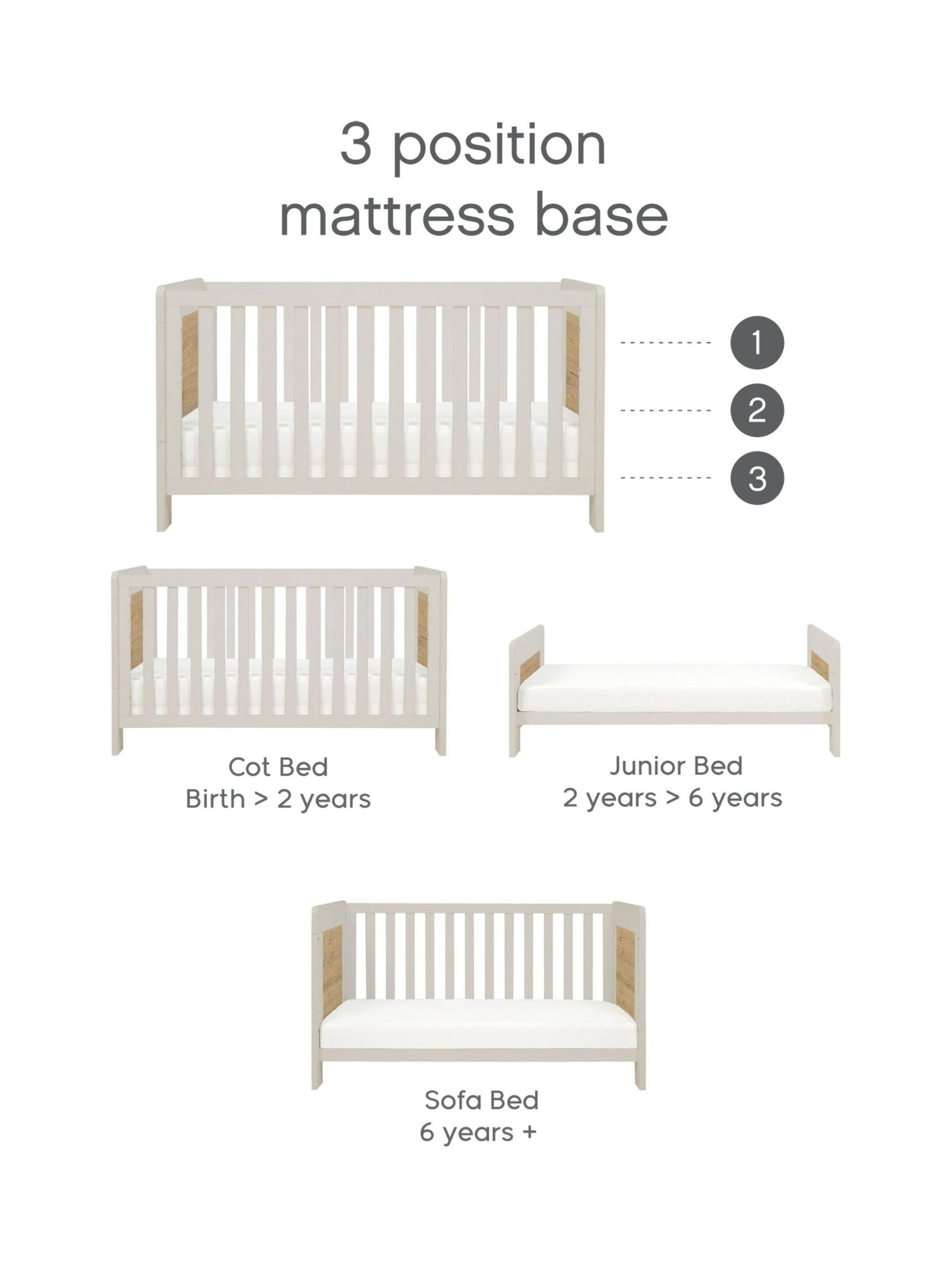 3 position
mattress base

1
2
3

Cot Bed
Birth > 2 years

Junior Bed
2 years > 6 years

Sofa Bed
6 years +